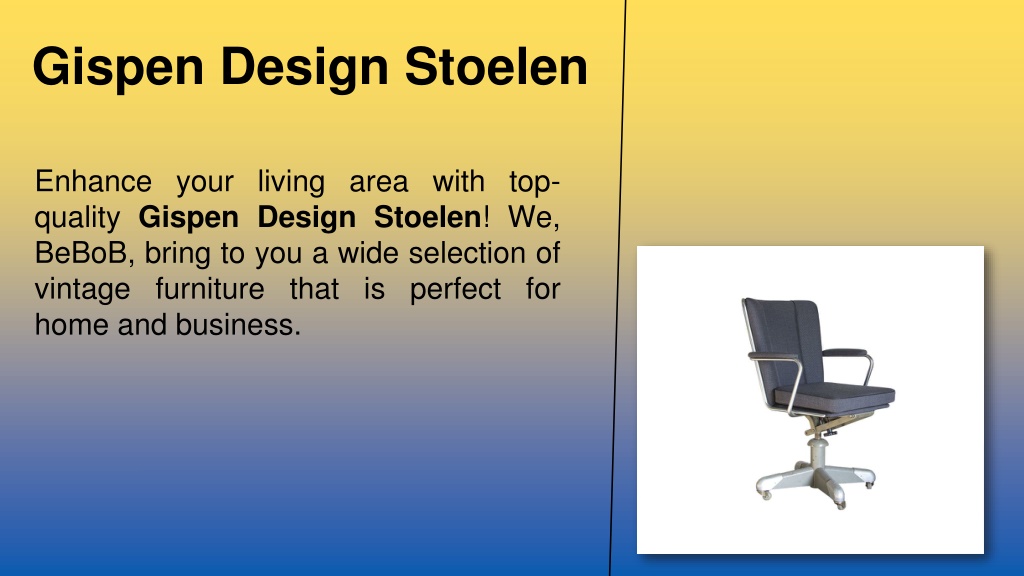 Gispen Design Stoelen

Enhance your living area with top-quality Gispen Design Stoelen! We, BeBoB, bring to you a wide selection of vintage furniture that is perfect for home and business.